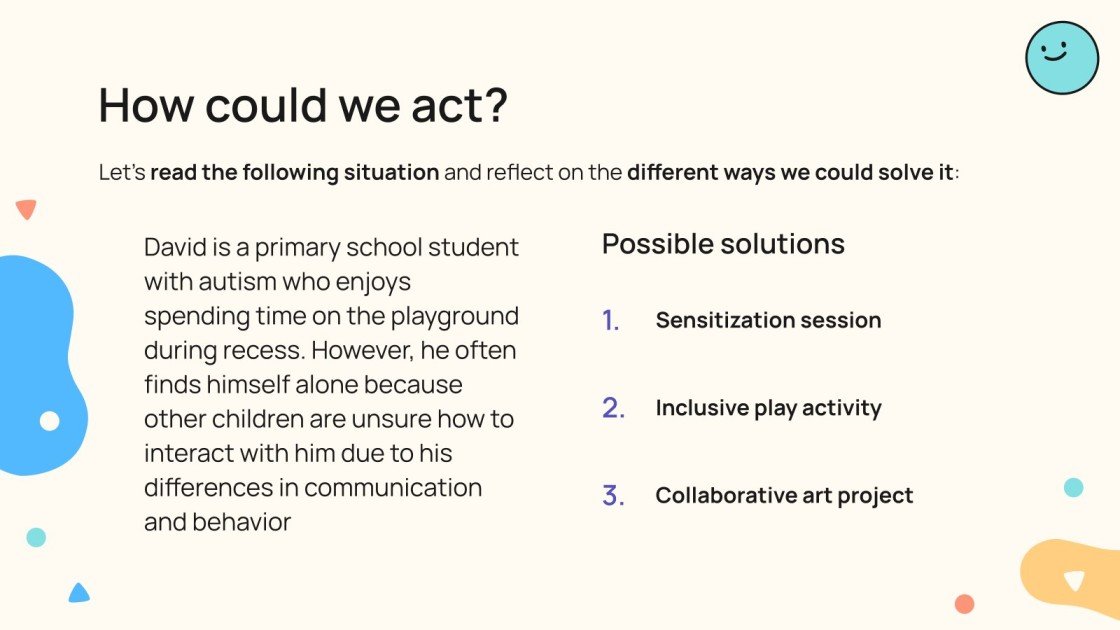 How could we act?

Let's read the following situation and reflect on the different ways we could solve it:

David is a primary school student with autism who enjoys spending time on the playground during recess. However, he often finds himself alone because other children are unsure how to interact with him due to his differences in communication and behavior

Possible solutions

1. Sensitization session

2. Inclusive play activity

3. Collaborative art project